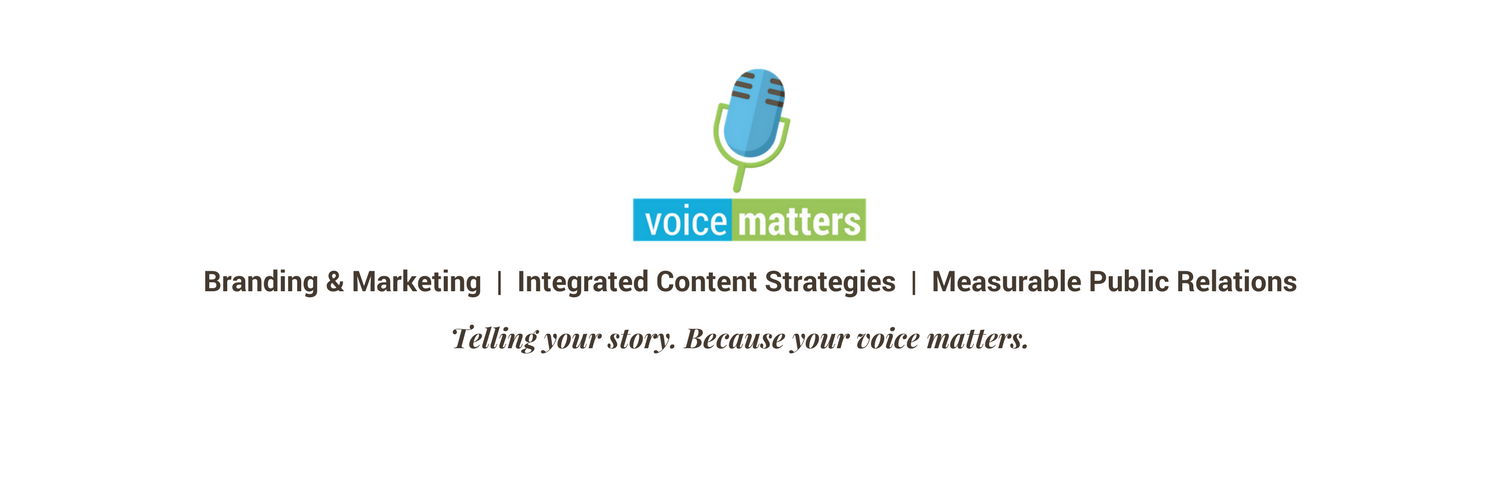 voice matters

Branding & Marketing | Integrated Content Strategies | Measurable Public Relations

Telling your story. Because your voice matters.